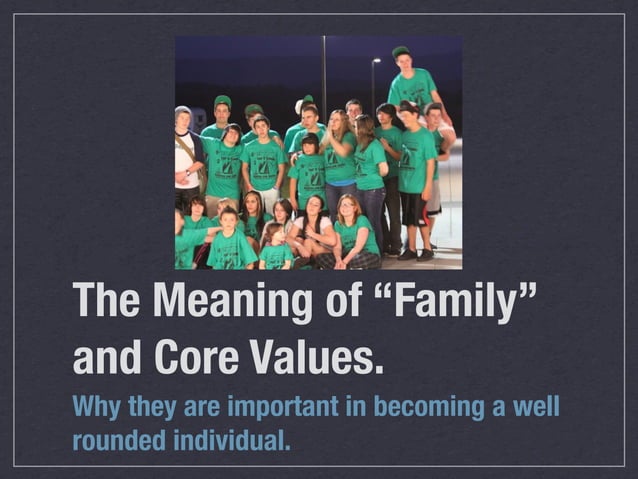 The Meaning of “Family” and Core Values.

Why they are important in becoming a well rounded individual.